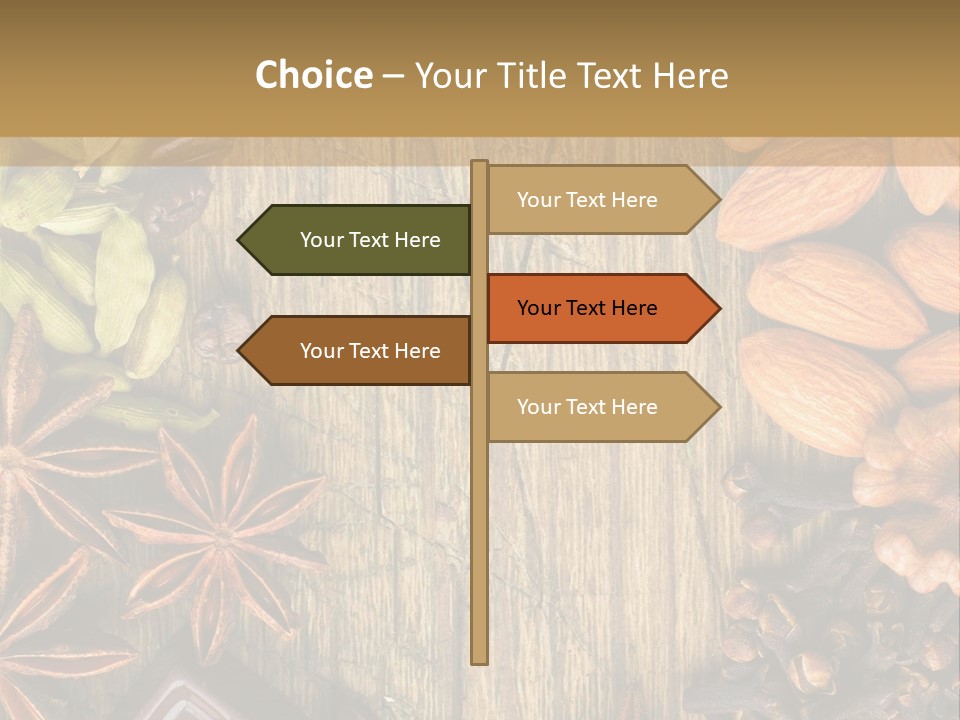 Choice – Your Title Text Here

Your Text Here

Your Text Here

Your Text Here

Your Text Here

Your Text Here